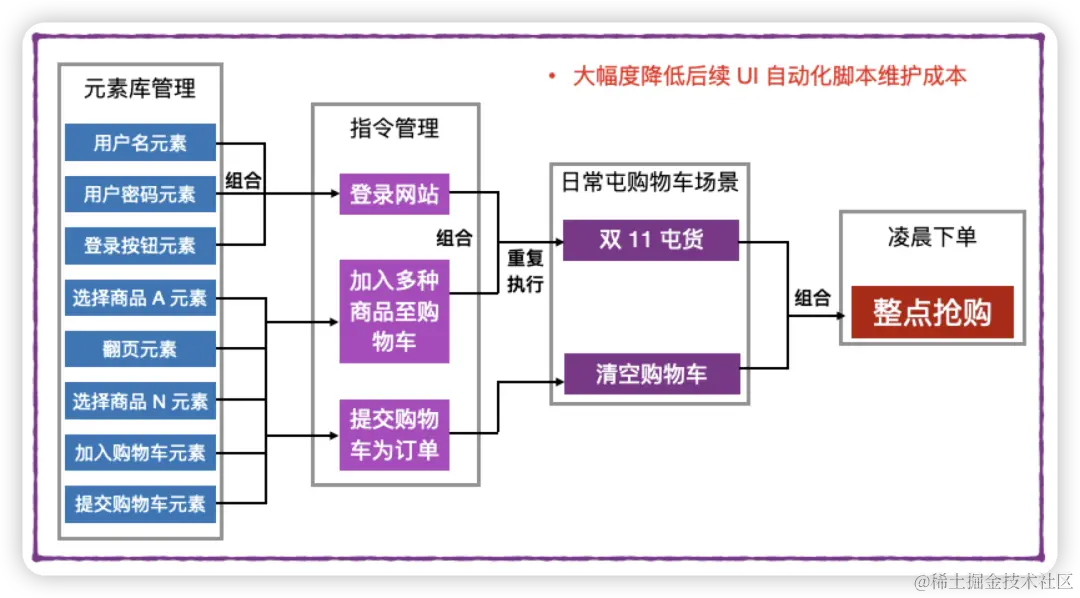 • 大幅度降低后续 UI 自动化脚本维护成本

元素库管理

用户名元素

用户密码元素

登录按钮元素

选择商品 A 元素

翻页元素

选择商品 N 元素

加入购物车元素

提交购物车元素

组合

指令管理

登录网站

加入多种商品至购物车

提交购物车为订单

组合

重复执行

日常屯购物车场景

双 11 屯货

清空购物车

组合

凌晨下单

整点抢购

@稀土掘金技术社区